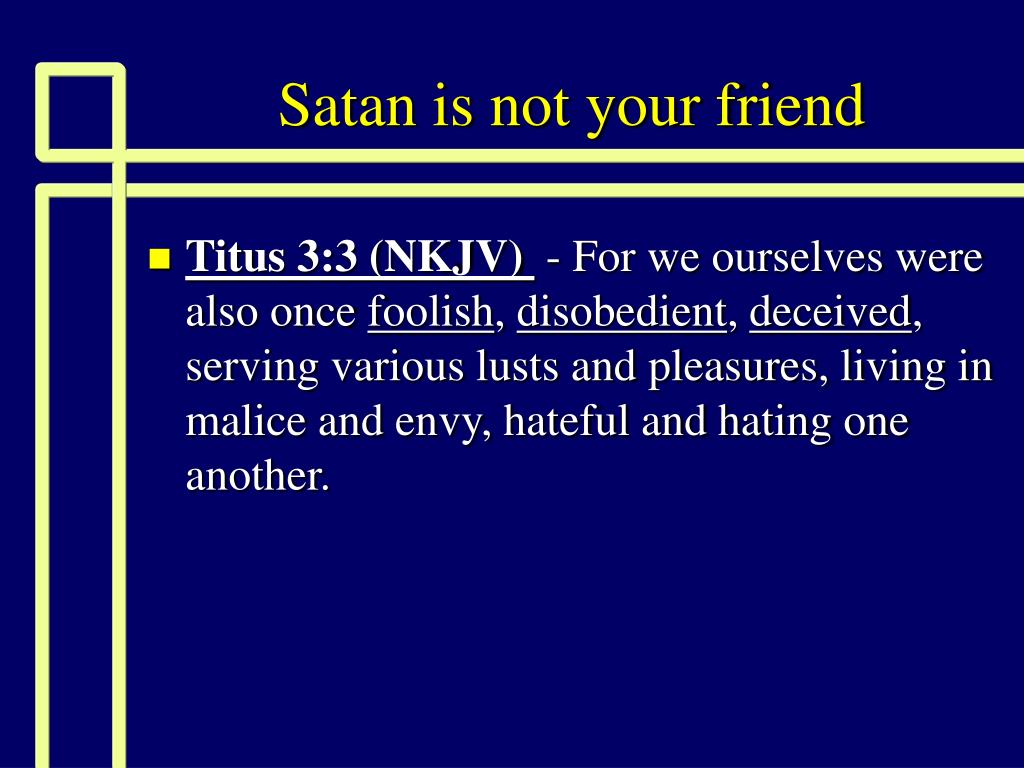 Satan is not your friend

Titus 3:3 (NKJV) - For we ourselves were also once foolish, disobedient, deceived, serving various lusts and pleasures, living in malice and envy, hateful and hating one another.